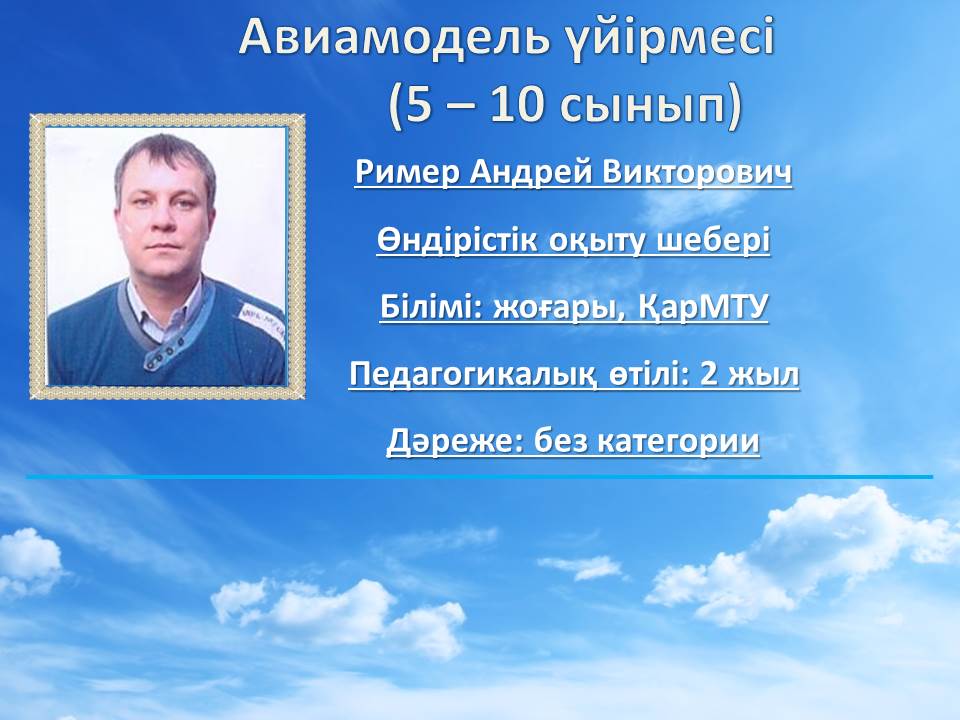 Авиамодель үйірмесі
(5 – 10 сынып)

Ример Андрей Викторович

Өндірістік оқыту шебері

Білімі: жоғары, ҚарМТУ

Педагогикалық өтілі: 2 жыл

Дәреже: без категории